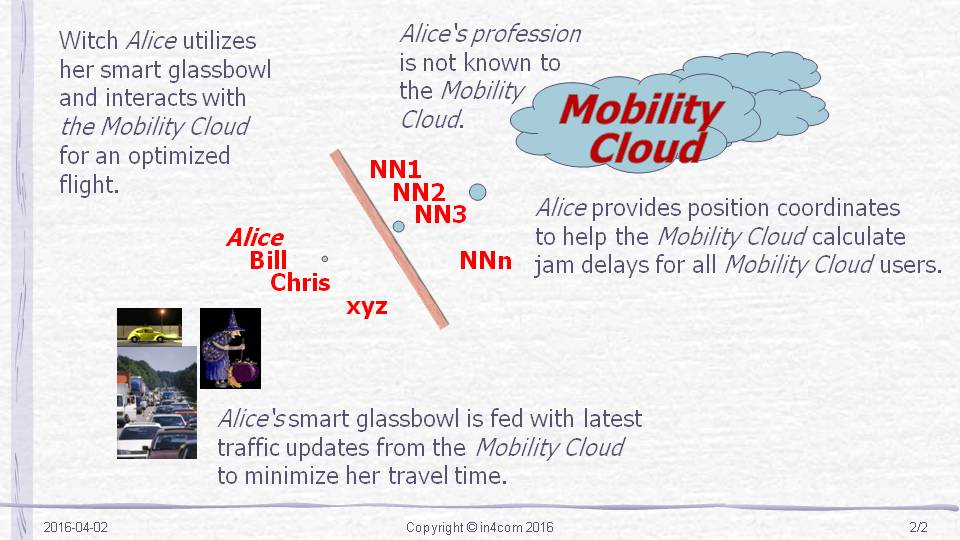 Witch Alice utilizes her smart glassbowl and interacts with the Mobility Cloud for an optimized flight.

Alice's profession is not known to the Mobility Cloud.

Mobility Cloud

NN1
NN2
NN3
NNn

Alice
Bill
Chris
xyz

Alice provides position coordinates to help the Mobility Cloud calculate jam delays for all Mobility Cloud users.

Alice's smart glassbowl is fed with latest traffic updates from the Mobility Cloud to minimize her travel time.

2016-04-02
Copyright © in4com 2016
2/2